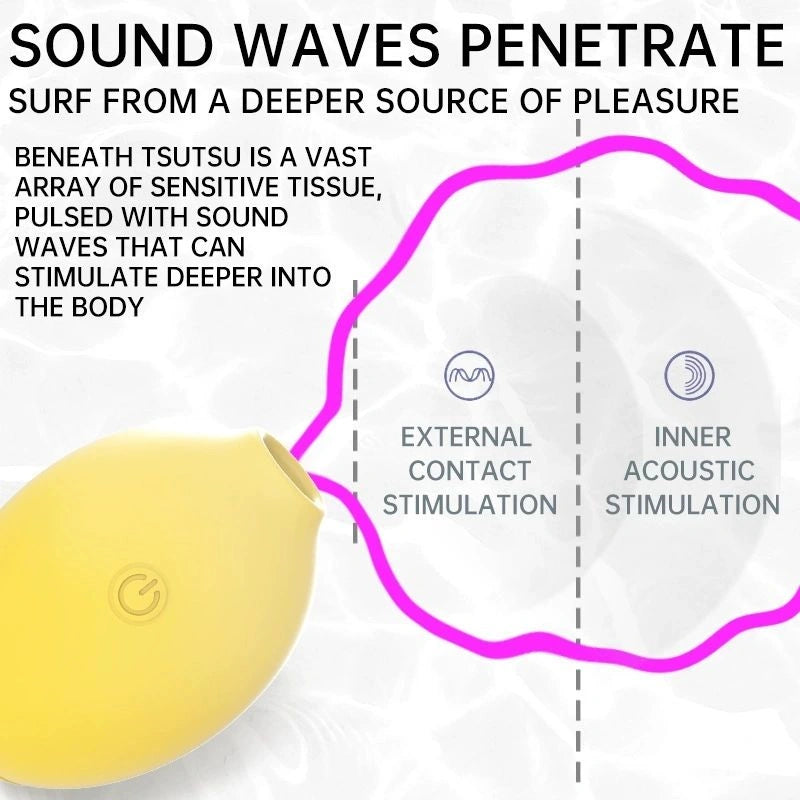 SOUND WAVES PENETRATE

SURF FROM A DEEPER SOURCE OF PLEASURE

BENEATH TSUTSU IS A VAST ARRAY OF SENSITIVE TISSUE, PULSED WITH SOUND WAVES THAT CAN STIMULATE DEEPER INTO THE BODY

EXTERNAL CONTACT STIMULATION

INNER ACOUSTIC STIMULATION